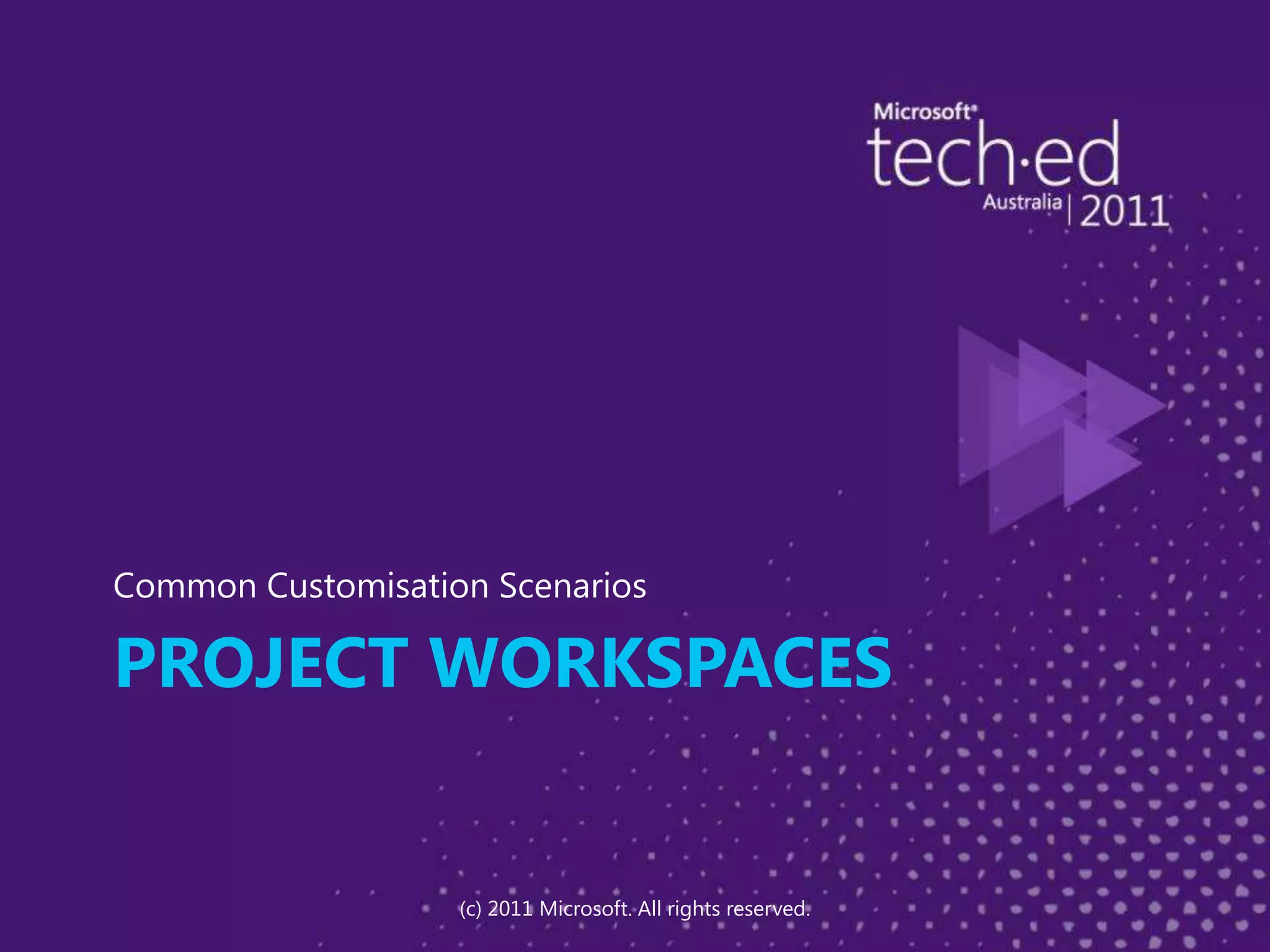 Microsoft®
tech·ed
Australia | 2011

Common Customisation Scenarios

PROJECT WORKSPACES

(c) 2011 Microsoft. All rights reserved.